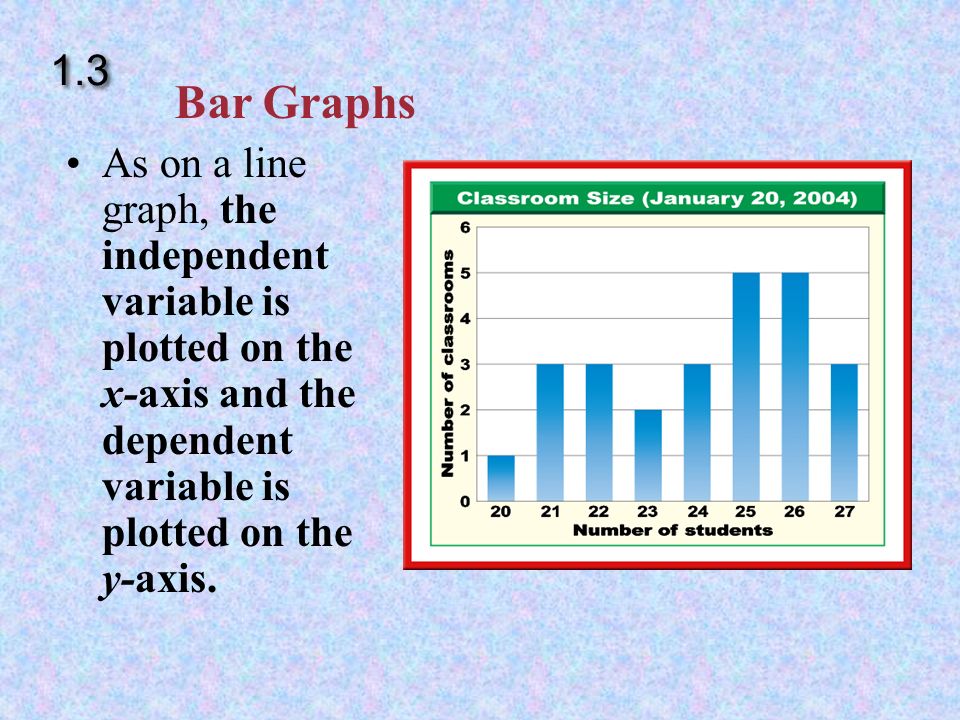 1.3

Bar Graphs

• As on a line graph, the independent variable is plotted on the x-axis and the dependent variable is plotted on the y-axis.

Classroom Size (January 20, 2004)

Number of classrooms

6
5
4
3
2
1
0

20 21 22 23 24 25 26 27

Number of students